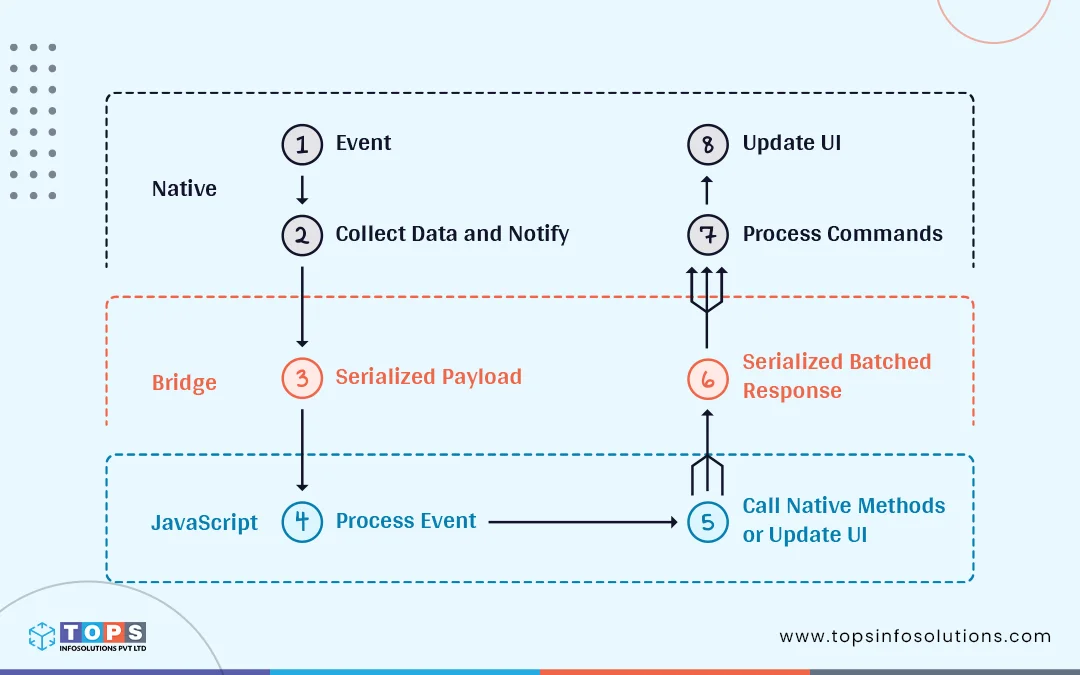 Native
1 Event
2 Collect Data and Notify
8 Update UI
7 Process Commands

Bridge
3 Serialized Payload
6 Serialized Batched Response

JavaScript
4 Process Event
5 Call Native Methods or Update UI

TOPS
INFOSOLUTIONS PVT LTD

www.topsinfosolutions.com